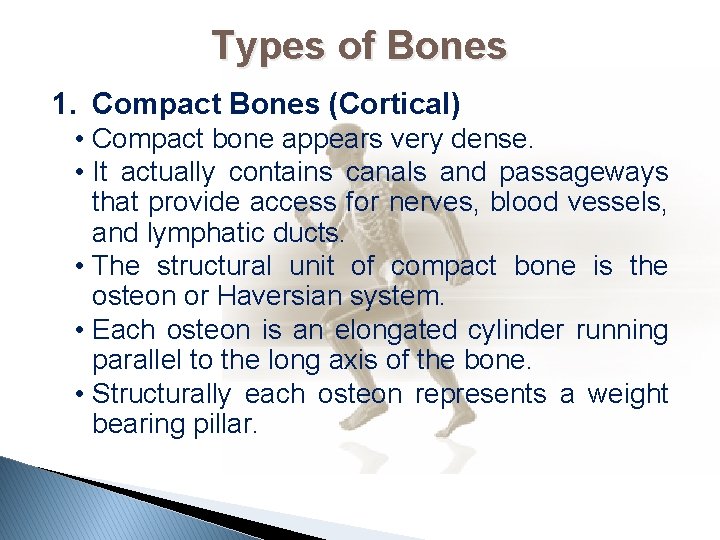 Types of Bones

1. Compact Bones (Cortical)

• Compact bone appears very dense.

• It actually contains canals and passageways that provide access for nerves, blood vessels, and lymphatic ducts.

• The structural unit of compact bone is the osteon or Haversian system.

• Each osteon is an elongated cylinder running parallel to the long axis of the bone.

• Structurally each osteon represents a weight bearing pillar.